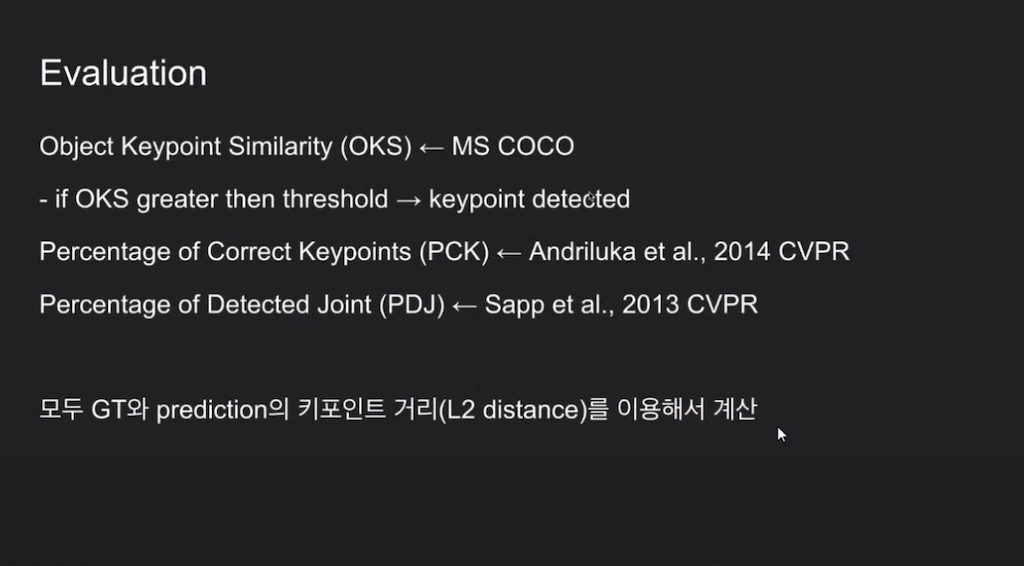 Evaluation

Object Keypoint Similarity (OKS) ← MS COCO

- if OKS greater then threshold → keypoint detected

Percentage of Correct Keypoints (PCK) ← Andriluka et al., 2014 CVPR

Percentage of Detected Joint (PDJ) ← Sapp et al., 2013 CVPR

모두 GT와 prediction의 키포인트 거리(L2 distance)를 이용해서 계산